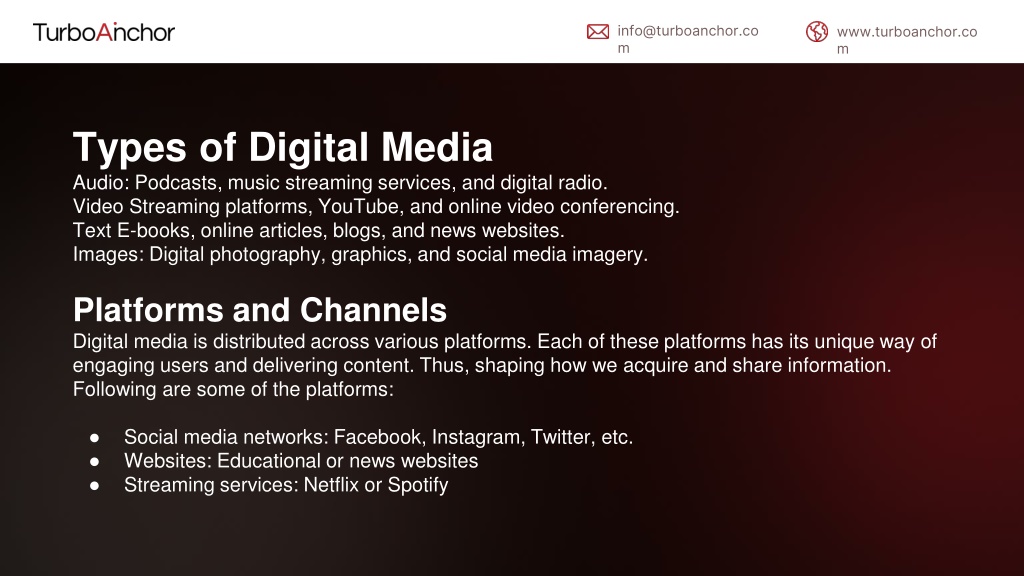 TurboAnchor

info@turboanchor.com

www.turboanchor.com

Types of Digital Media
Audio: Podcasts, music streaming services, and digital radio.
Video Streaming platforms, YouTube, and online video conferencing.
Text E-books, online articles, blogs, and news websites.
Images: Digital photography, graphics, and social media imagery.

Platforms and Channels
Digital media is distributed across various platforms. Each of these platforms has its unique way of engaging users and delivering content. Thus, shaping how we acquire and share information. Following are some of the platforms:

● Social media networks: Facebook, Instagram, Twitter, etc.
● Websites: Educational or news websites
● Streaming services: Netflix or Spotify